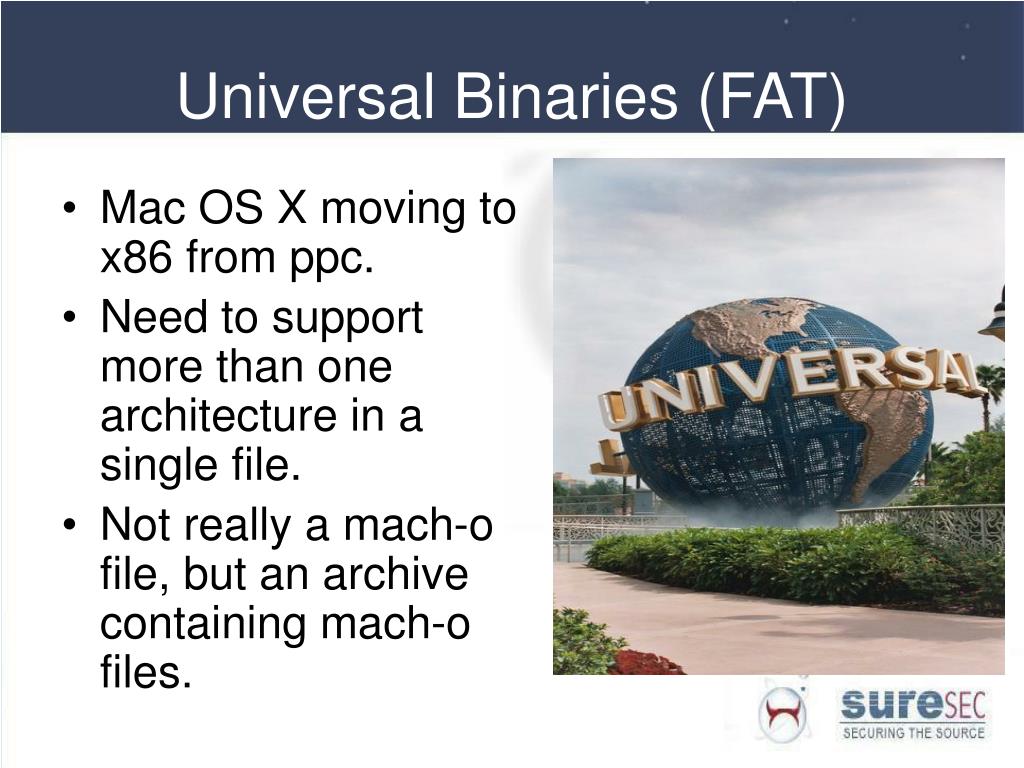 Universal Binaries (FAT)

• Mac OS X moving to x86 from ppc.
• Need to support more than one architecture in a single file.
• Not really a mach-o file, but an archive containing mach-o files.

UNIVERSAL

sureSEC
SECURING THE SOURCE